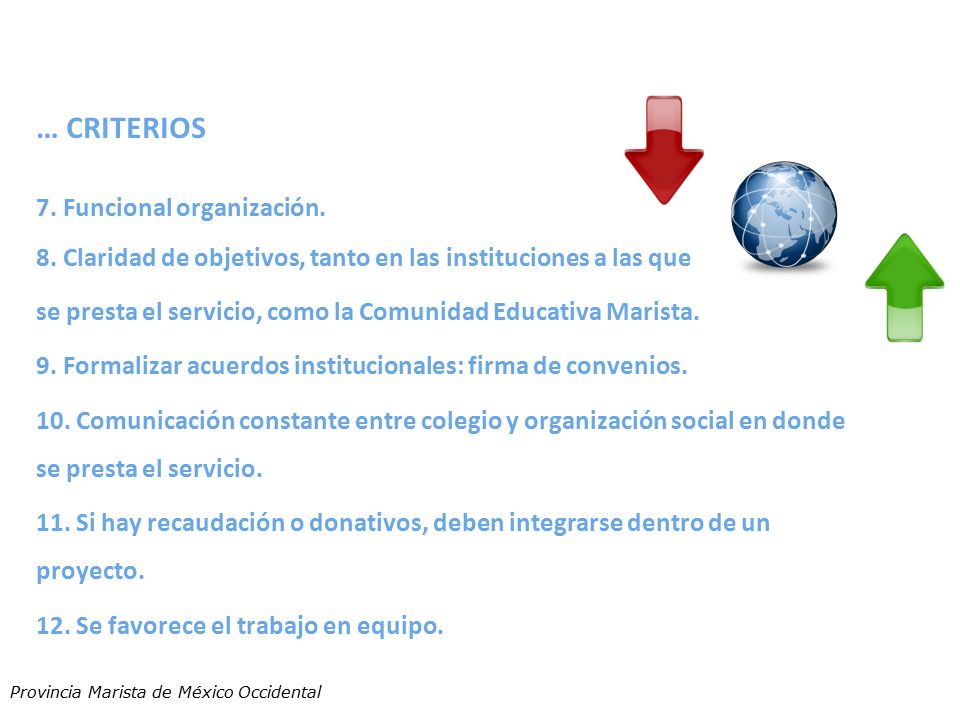 … CRITERIOS

7. Funcional organización.

8. Claridad de objetivos, tanto en las instituciones a las que se presta el servicio, como la Comunidad Educativa Marista.

9. Formalizar acuerdos institucionales: firma de convenios.

10. Comunicación constante entre colegio y organización social en donde se presta el servicio.

11. Si hay recaudación o donativos, deben integrarse dentro de un proyecto.

12. Se favorece el trabajo en equipo.

Provincia Marista de México Occidental